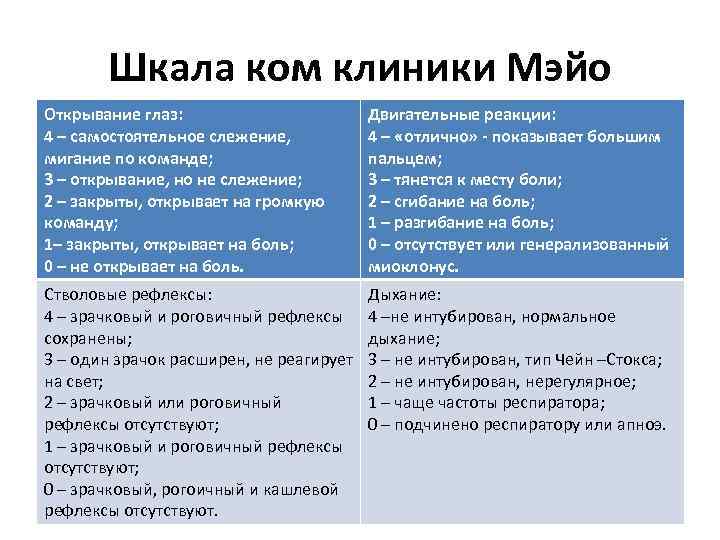 Шкала ком клиники Мэйо

| Открывание глаз:<br>4 – самостоятельное слежение, мигание по команде;<br>3 – открывание, но не слежение;<br>2 – закрыты, открывает на громкую команду;<br>1– закрыты, открывает на боль;<br>0 – не открывает на боль. | Двигательные реакции:<br>4 – «отлично» - показывает большим пальцем;<br>3 – тянется к месту боли;<br>2 – сгибание на боль;<br>1 – разгибание на боль;<br>0 – отсутствует или генерализованный миоклонус. |
|---|---|
| Стволовые рефлексы:<br>4 – зрачковый и роговичный рефлексы сохранены;<br>3 – один зрачок расширен, не реагирует на свет;<br>2 – зрачковый или роговичный рефлексы отсутствуют;<br>1 – зрачковый и роговичный рефлексы отсутствуют;<br>0 – зрачковый, рогоичный и кашлевой рефлексы отсутствуют. | Дыхание:<br>4 –не интубирован, нормальное дыхание;<br>3 – не интубирован, тип Чейн –Стокса;<br>2 – не интубирован, нерегулярное;<br>1 – чаще частоты респиратора;<br>0 – подчинено респиратору или апноэ. |